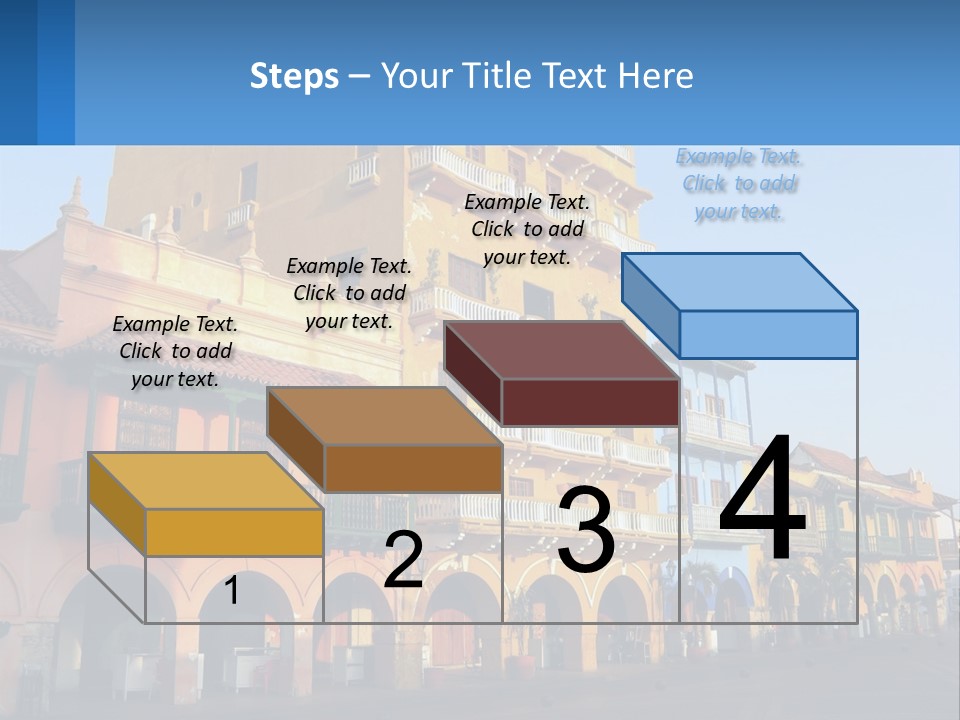 Steps – Your Title Text Here

Example Text. Click to add your text.

Example Text. Click to add your text.

Example Text. Click to add your text.

Example Text. Click to add your text.

1

2

3

4